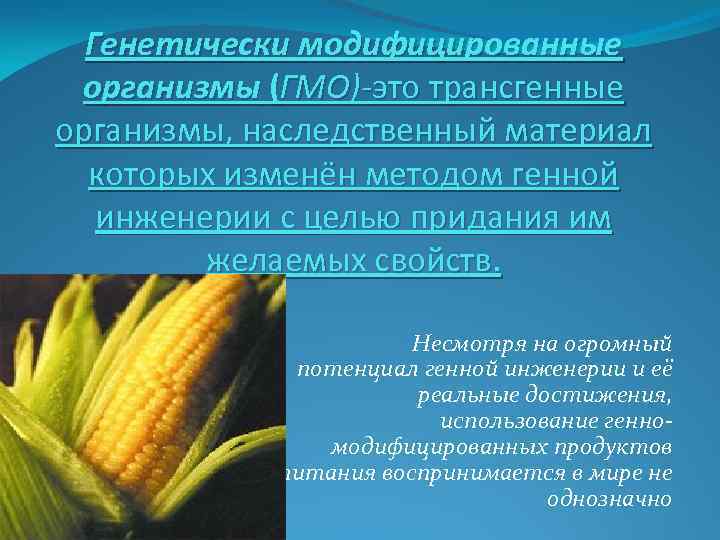 Генетически модифицированные организмы (ГМО)-это трансгенные организмы, наследственный материал которых изменён методом генной инженерии с целью придания им желаемых свойств.

Несмотря на огромный потенциал генной инженерии и её реальные достижения, использование генно-модифицированных продуктов питания воспринимается в мире не однозначно